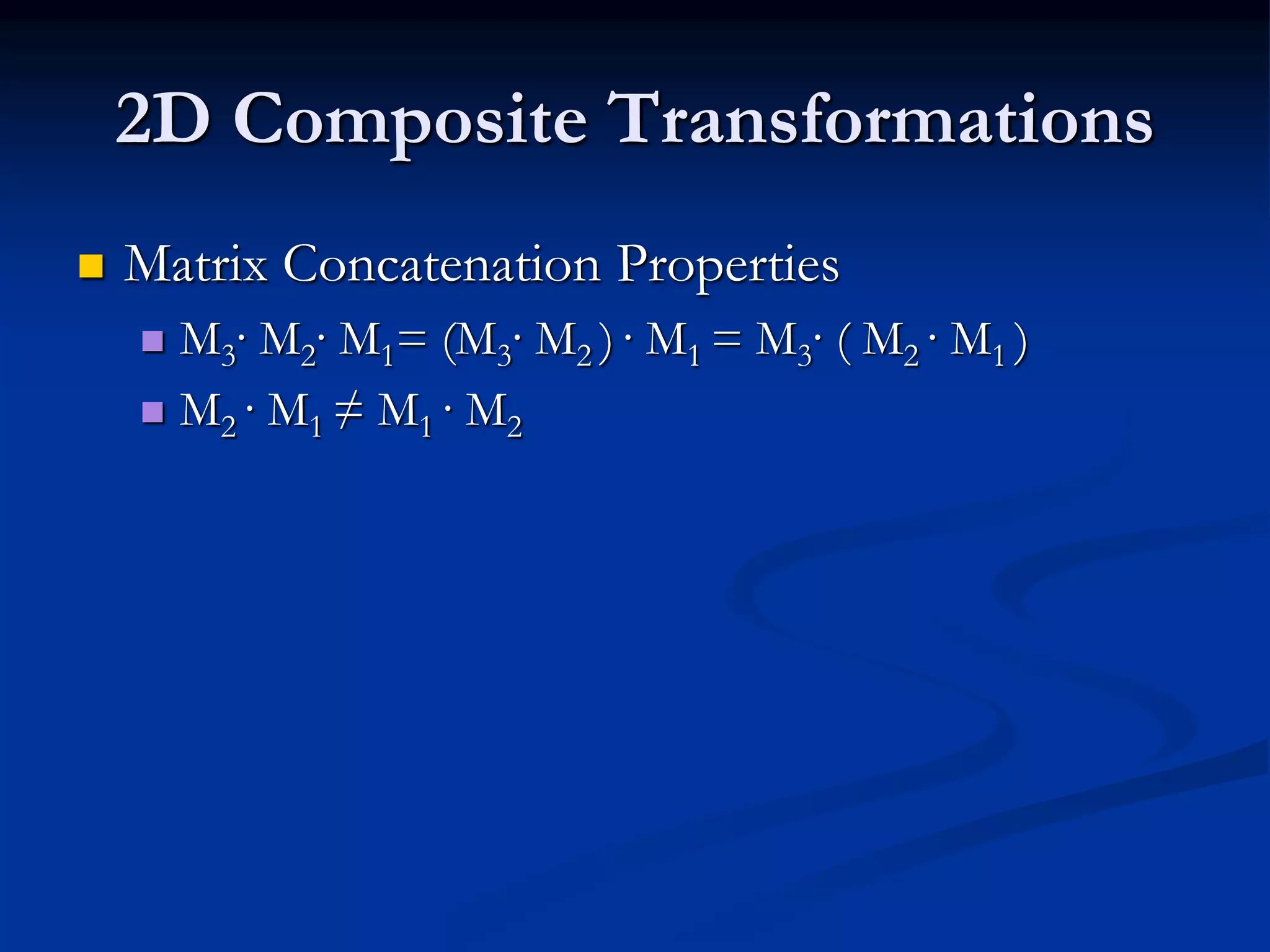 2D Composite Transformations

Matrix Concatenation Properties

$M_3 \cdot M_2 \cdot M_1 = (M_3 \cdot M_2) \cdot M_1 = M_3 \cdot (M_2 \cdot M_1)$

$M_2 \cdot M_1 \neq M_1 \cdot M_2$